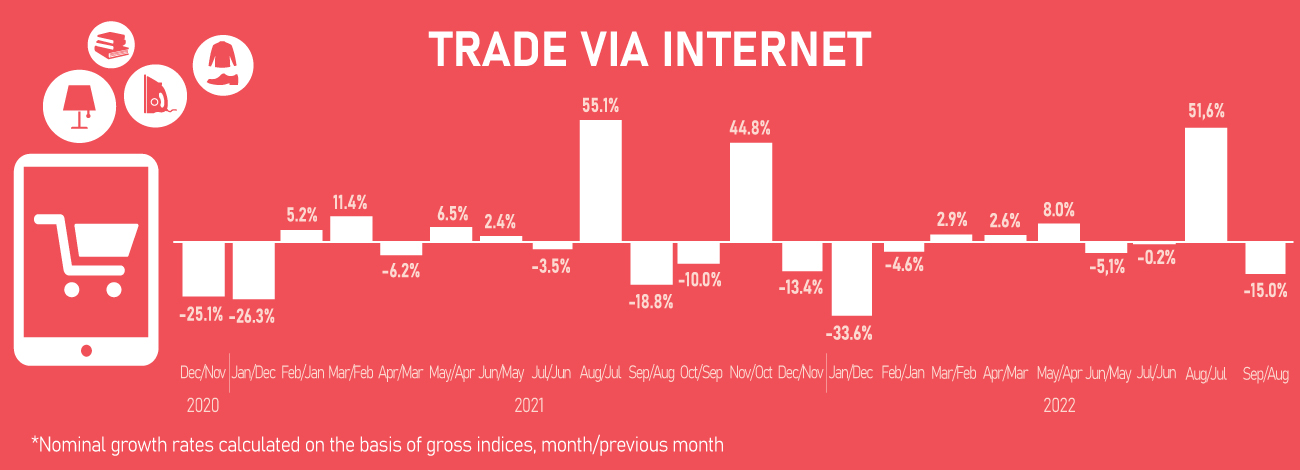 TRADE VIA INTERNET

-25.1% -26.3% 5.2% 11.4% -6.2% 6.5% 2.4% -3.5% 55.1% -18.8% -10.0% 44.8% -13.4% -33.6% -4.6% 2.9% 2.6% 8.0% -5,1% -0.2% 51,6% -15.0%

Dec/Nov Jan/Dec Feb/Jan Mar/Feb Apr/Mar May/Apr Jun/May Jul/Jun Aug/Jul Sep/Aug Oct/Sep Nov/Oct Dec/Nov Jan/Dec Feb/Jan Mar/Feb Apr/Mar May/Apr Jun/May Jul/Jun Aug/Jul Sep/Aug

2020 2021 2022

*Nominal growth rates calculated on the basis of gross indices, month/previous month